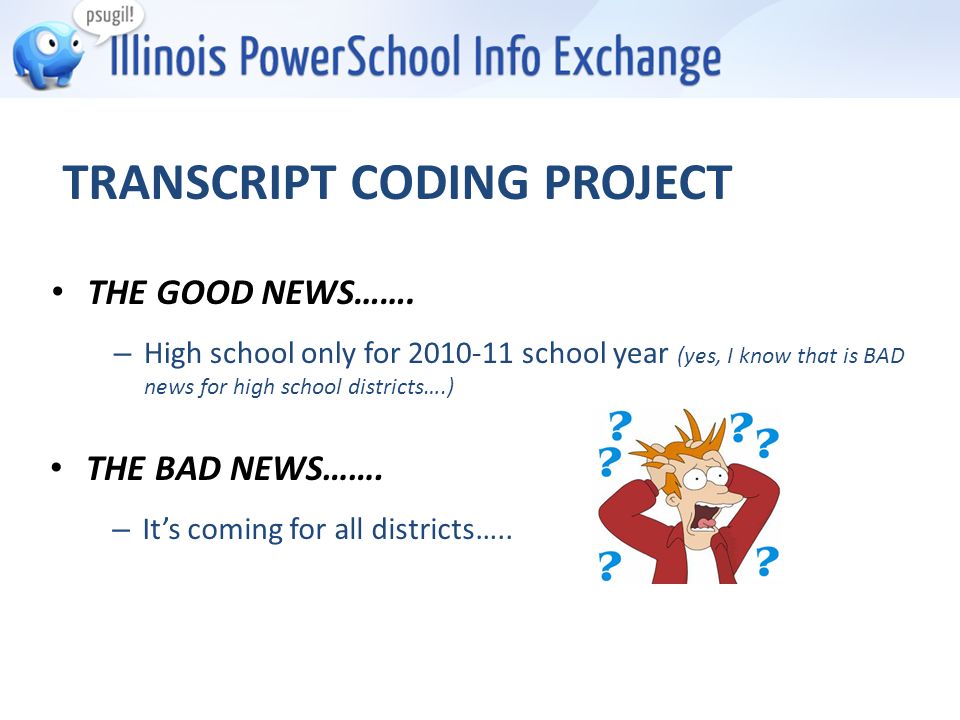 psugil!
Illinois PowerSchool Info Exchange

TRANSCRIPT CODING PROJECT

• THE GOOD NEWS…….

– High school only for 2010-11 school year (yes, I know that is BAD news for high school districts….)

• THE BAD NEWS…….

– It's coming for all districts…..

? ? ? ? ? ?